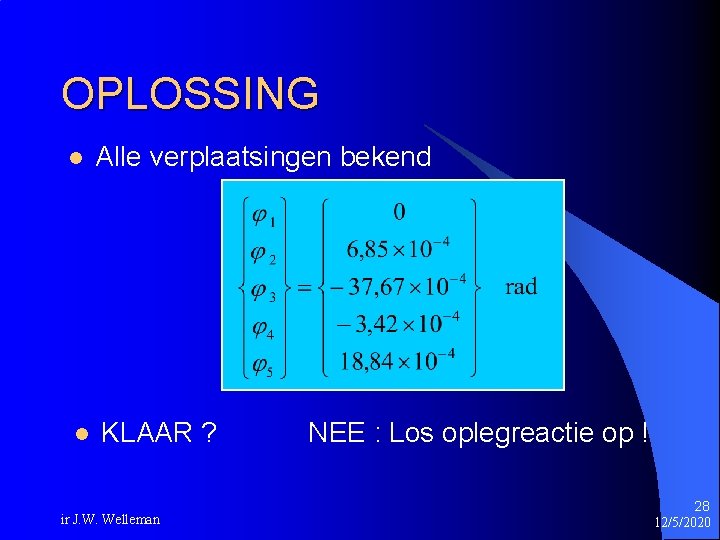 OPLOSSING

Alle verplaatsingen bekend

$\begin{Bmatrix} \varphi_1 \\ \varphi_2 \\ \varphi_3 \\ \varphi_4 \\ \varphi_5 \end{Bmatrix} = \begin{Bmatrix} 0 \\ 6,85 \times 10^{-4} \\ -37,67 \times 10^{-4} \\ -3,42 \times 10^{-4} \\ 18,84 \times 10^{-4} \end{Bmatrix}$ rad

KLAAR ? NEE : Los oplegreactie op !

ir J.W. Welleman

28
12/5/2020